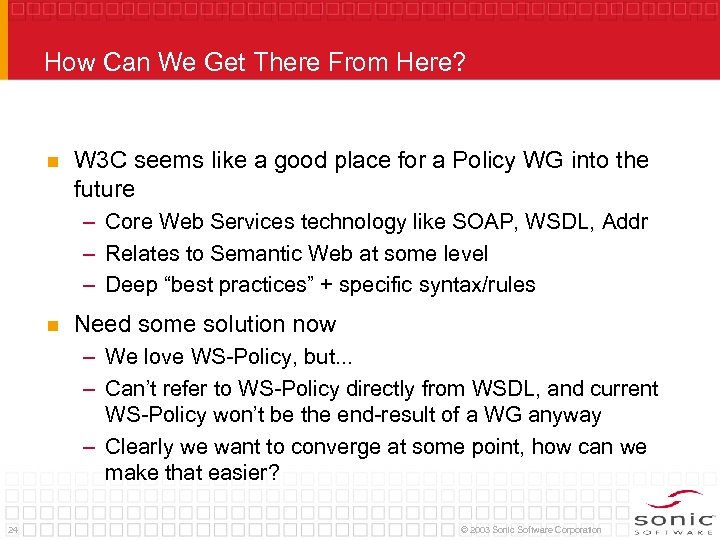 How Can We Get There From Here?

W3C seems like a good place for a Policy WG into the future

– Core Web Services technology like SOAP, WSDL, Addr
– Relates to Semantic Web at some level
– Deep “best practices” + specific syntax/rules

Need some solution now

– We love WS-Policy, but...
– Can’t refer to WS-Policy directly from WSDL, and current WS-Policy won’t be the end-result of a WG anyway
– Clearly we want to converge at some point, how can we make that easier?

24

© 2003 Sonic Software Corporation

sonic SOFTWARE